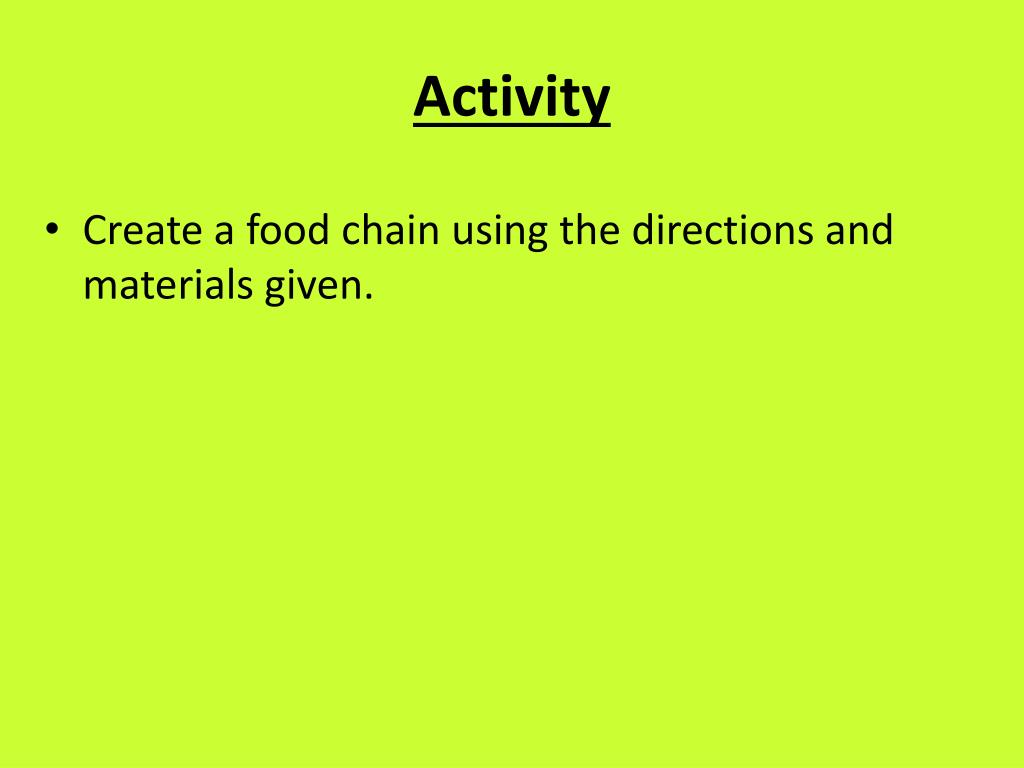 Activity

• Create a food chain using the directions and materials given.